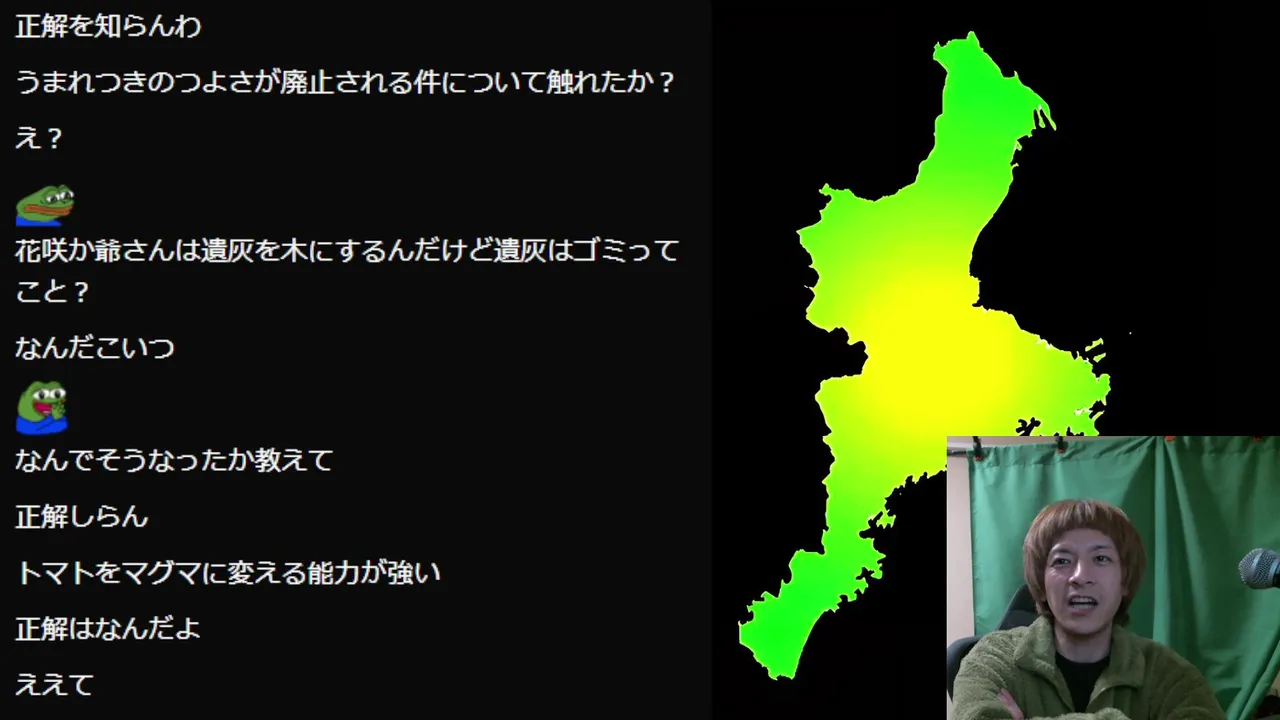 正解を知らんわ

うまれつきのつよさが廃止される件について触れたか？

え？

花咲か爺さんは遺灰を木にするんだけど遺灰はゴミってこと？

なんだこいつ

なんでそうなったか教えて

正解しらん

トマトをマグマに変える能力が強い

正解はなんだよ

ええて